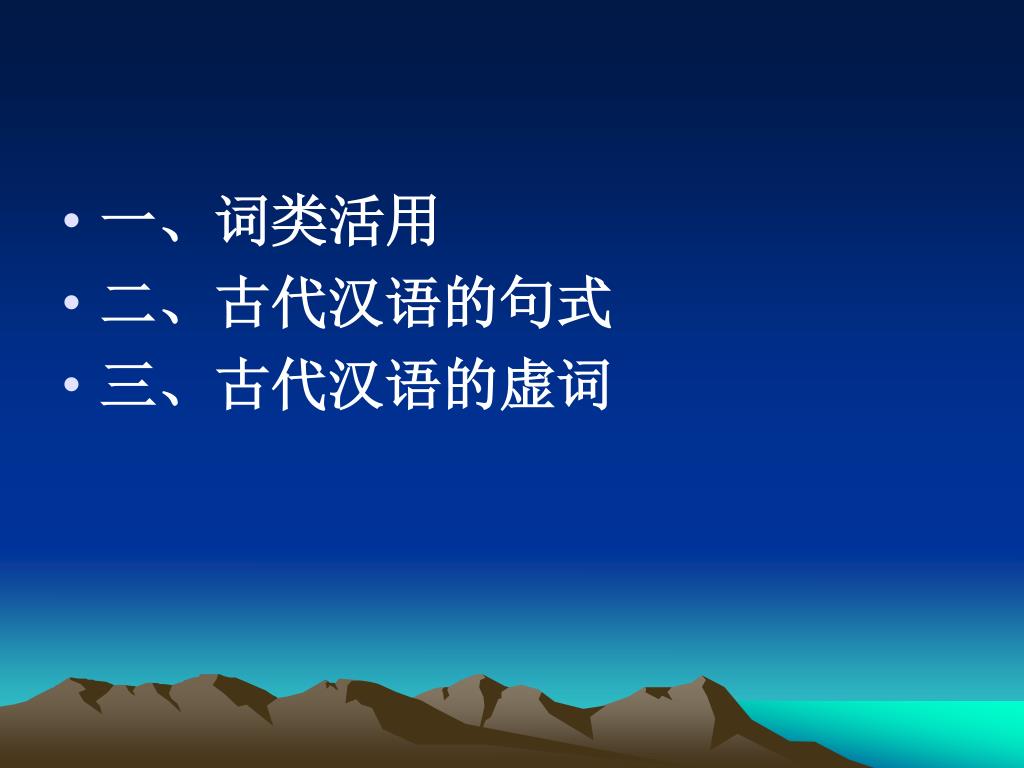 • 一、词类活用
• 二、古代汉语的句式
• 三、古代汉语的虚词